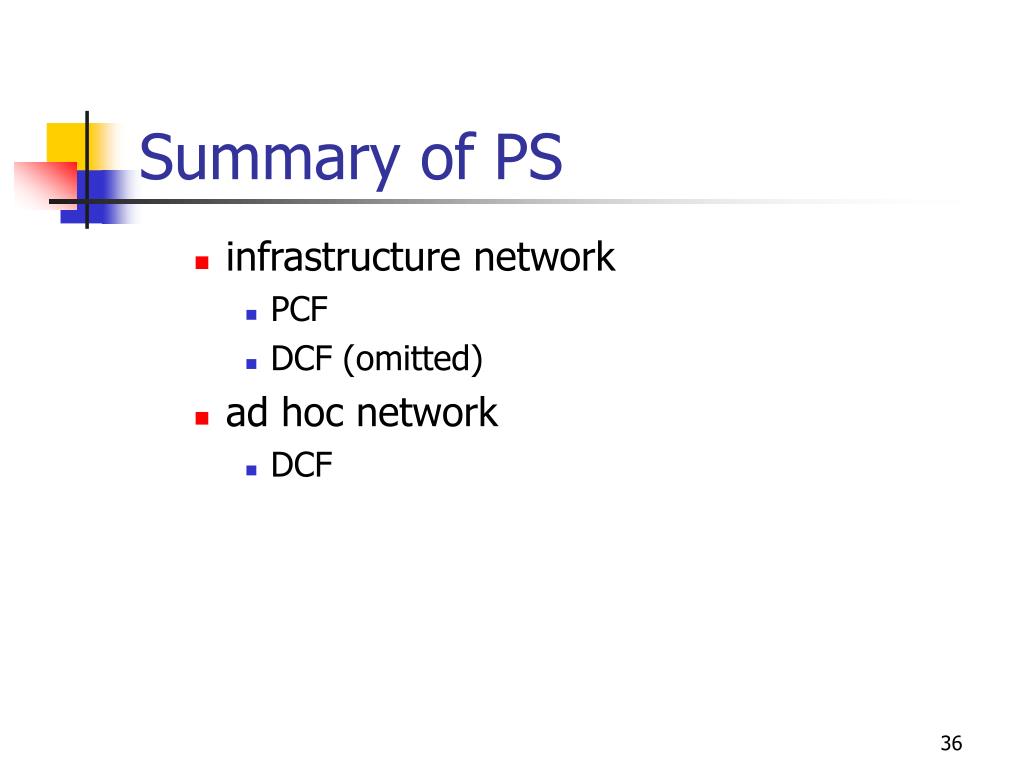 Summary of PS

- infrastructure network
  - PCF
  - DCF (omitted)
- ad hoc network
  - DCF

36